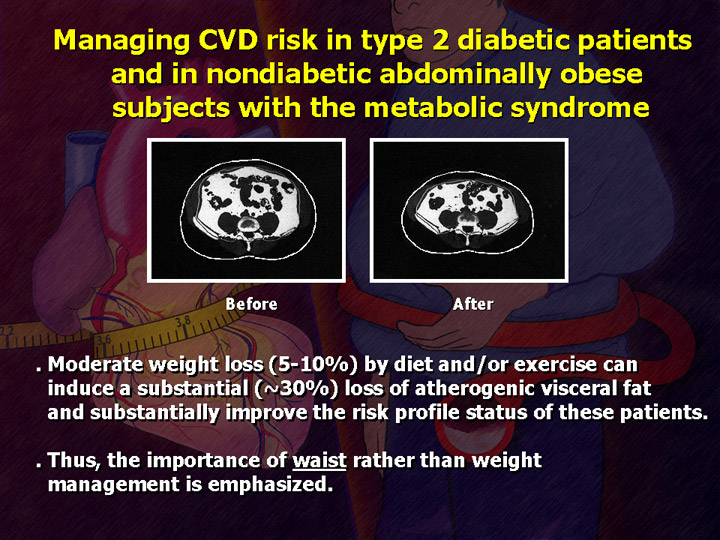 Managing CVD risk in type 2 diabetic patients and in nondiabetic abdominally obese subjects with the metabolic syndrome

Before

After

22

36

38

. Moderate weight loss (5-10%) by diet and/or exercise can induce a substantial (~30%) loss of atherogenic visceral fat and substantially improve the risk profile status of these patients.

. Thus, the importance of waist rather than weight management is emphasized.